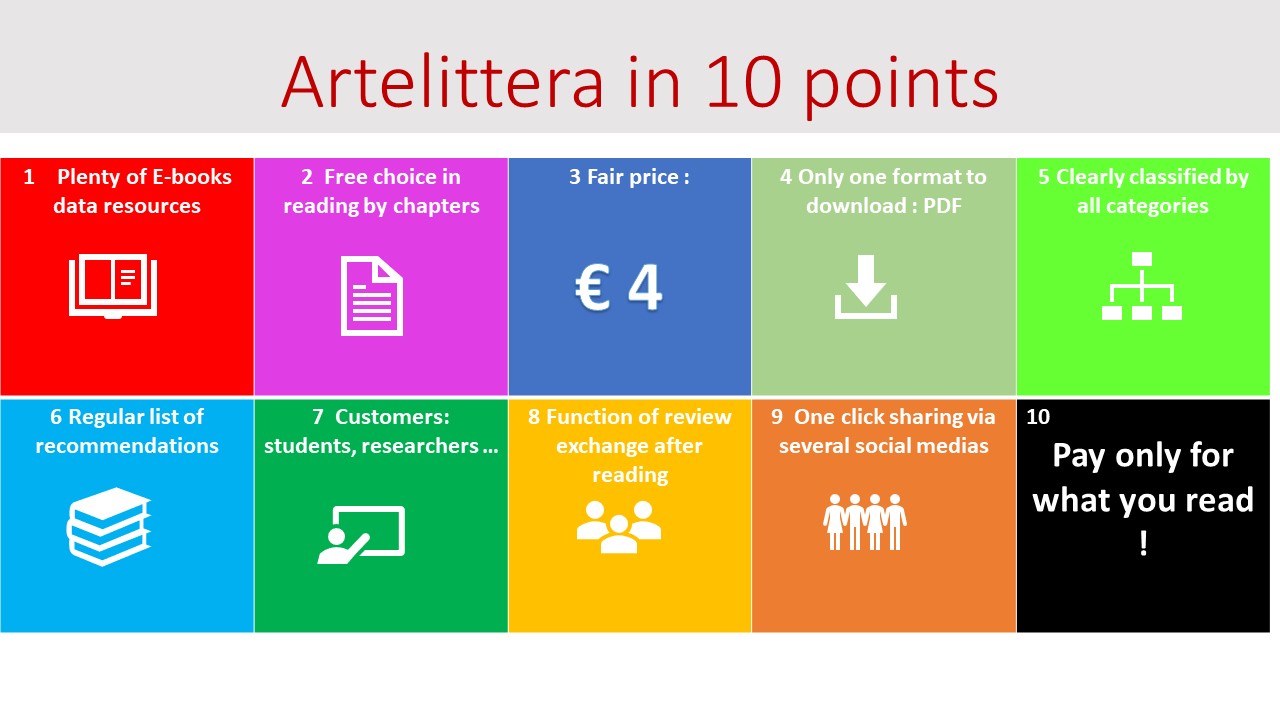 Artelittera in 10 points

1 Plenty of E-books data resources

2 Free choice in reading by chapters

3 Fair price :

€ 4

4 Only one format to download : PDF

5 Clearly classified by all categories

6 Regular list of recommendations

7 Customers: students, researchers …

8 Function of review exchange after reading

9 One click sharing via several social medias

10

Pay only for what you read !